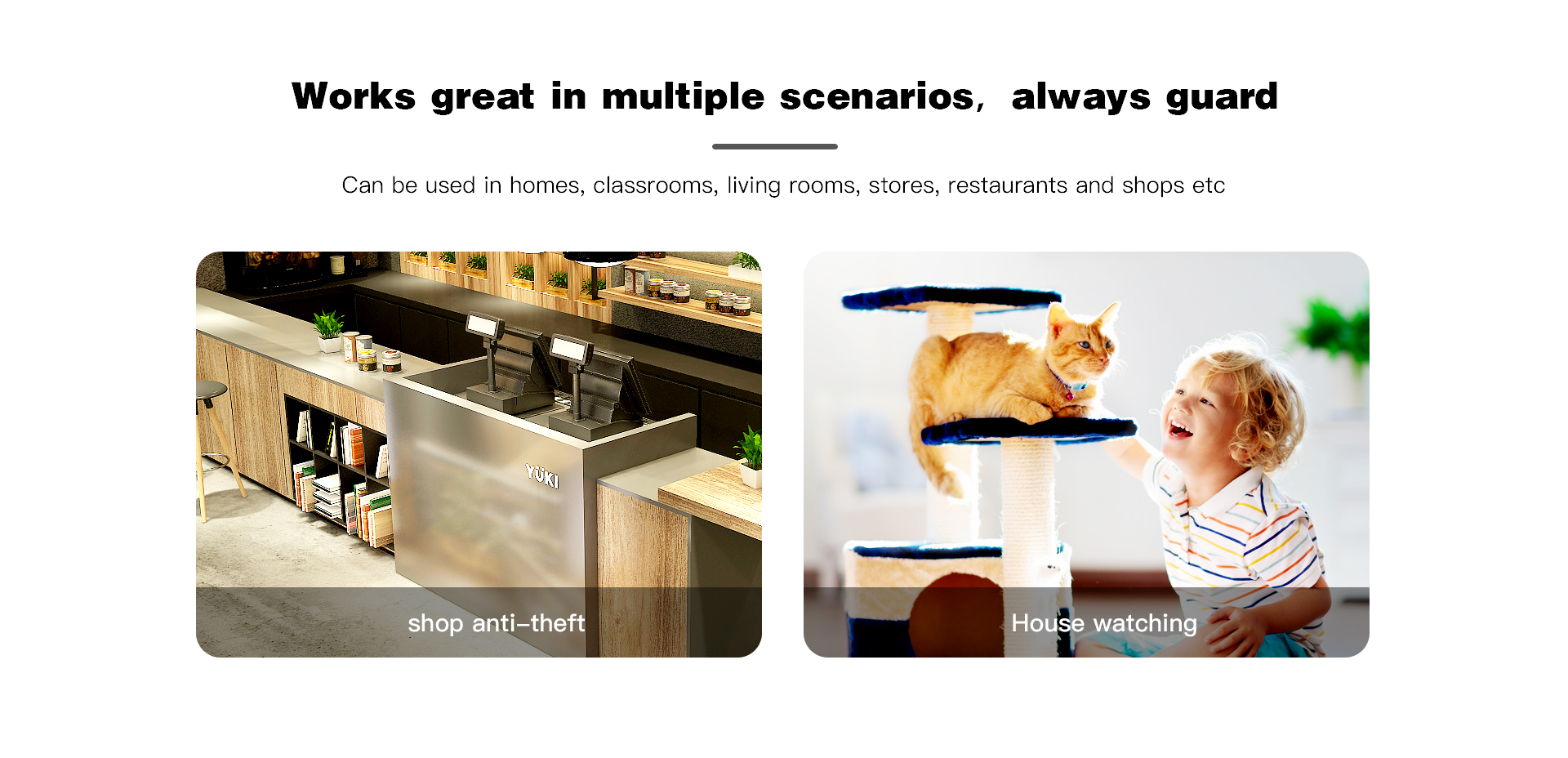 Works great in multiple scenarios, always guard

Can be used in homes, classrooms, living rooms, stores, restaurants and shops etc

YUKI

shop anti-theft

House watching